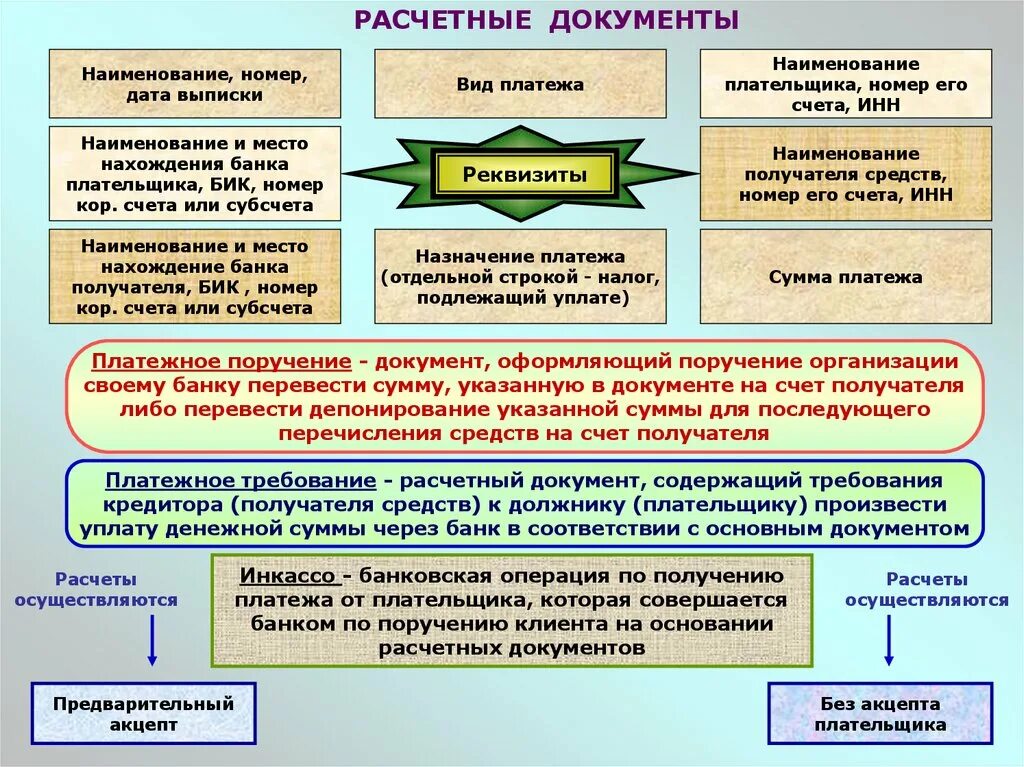 РАСЧЕТНЫЕ ДОКУМЕНТЫ

Наименование, номер, дата выписки

Вид платежа

Наименование плательщика, номер его счета, ИНН

Наименование и место нахождения банка плательщика, БИК, номер кор. счета или субсчета

Реквизиты

Наименование получателя средств, номер его счета, ИНН

Наименование и место нахождение банка получателя, БИК , номер кор. счета или субсчета

Назначение платежа (отдельной строкой - налог, подлежащий уплате)

Сумма платежа

Платежное поручение - документ, оформляющий поручение организации своему банку перевести сумму, указанную в документе на счет получателя либо перевести депонирование указанной суммы для последующего перечисления средств на счет получателя

Платежное требование - расчетный документ, содержащий требования кредитора (получателя средств) к должнику (плательщику) произвести уплату денежной суммы через банк в соответствии с основным документом

Расчеты осуществляются

Инкассо - банковская операция по получению платежа от плательщика, которая совершается банком по поручению клиента на основании расчетных документов

Расчеты осуществляются

Предварительный акцепт

Без акцепта плательщика